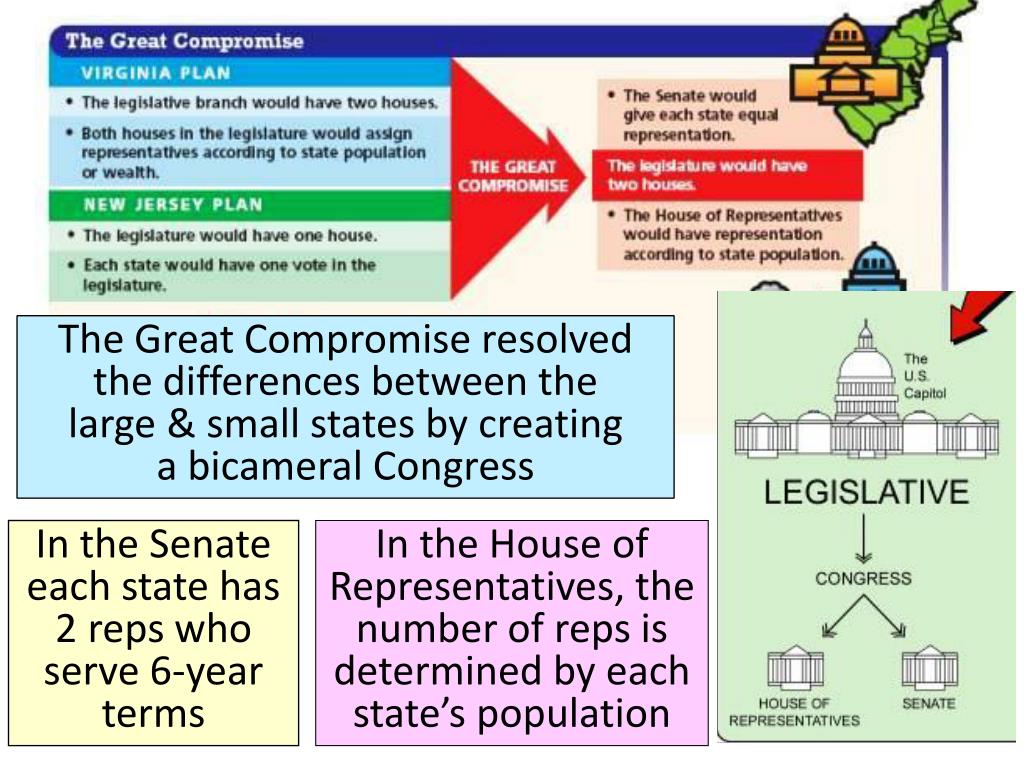 The Great Compromise

VIRGINIA PLAN

• The legislative branch would have two houses.

• Both houses in the legislature would assign representatives according to state population or wealth.

NEW JERSEY PLAN

• The legislature would have one house.

• Each state would have one vote in the legislature.

THE GREAT COMPROMISE

• The Senate would give each state equal representation.

The legislature would have two houses.

• The House of Representatives would have representation according to state population.

The Great Compromise resolved the differences between the large & small states by creating a bicameral Congress

In the Senate each state has 2 reps who serve 6-year terms

In the House of Representatives, the number of reps is determined by each state's population

The U.S. Capitol

LEGISLATIVE

CONGRESS

HOUSE OF REPRESENTATIVES

SENATE